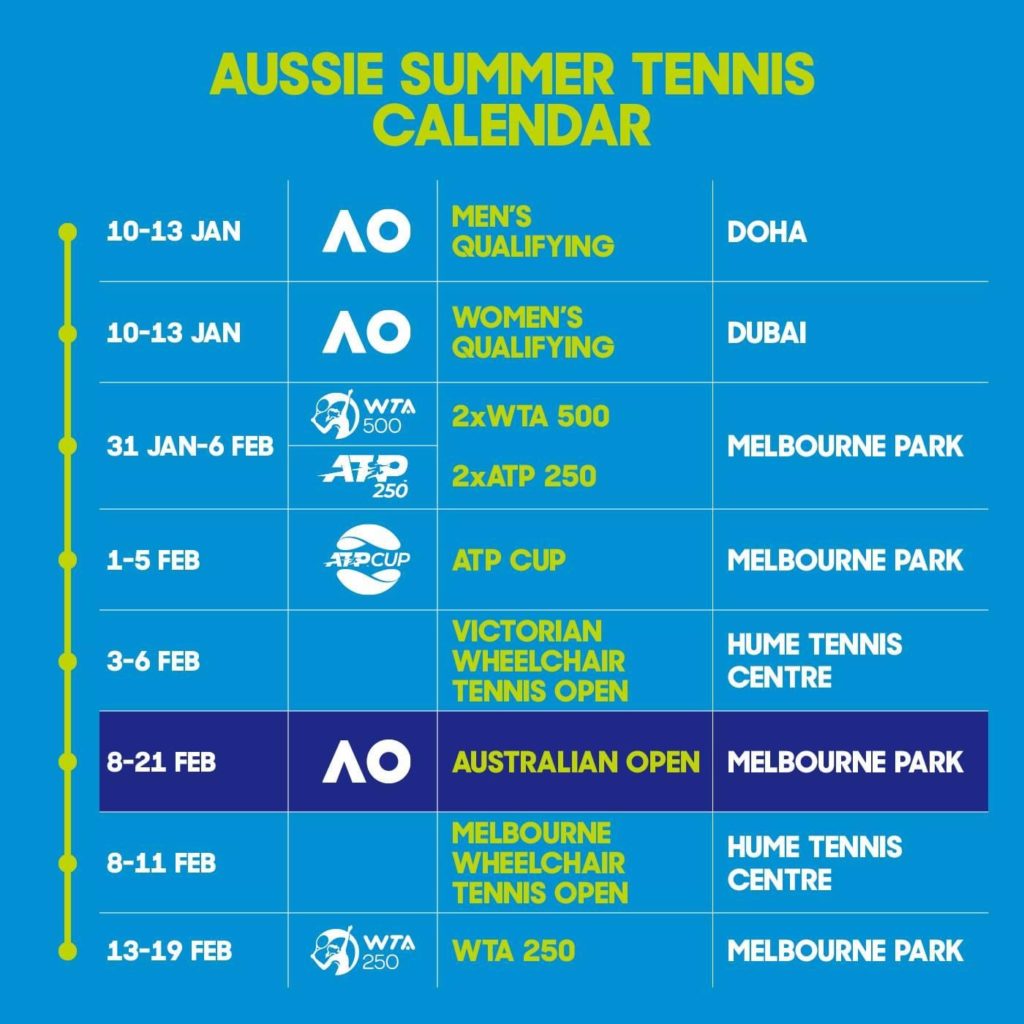 AUSSIE SUMMER TENNIS CALENDAR

| | | | |
|---|---|---|---|
| 10-13 JAN | AO | MEN'S QUALIFYING | DOHA |
| 10-13 JAN | AO | WOMEN'S QUALIFYING | DUBAI |
| 31 JAN-6 FEB | WTA 500 | 2xWTA 500 | MELBOURNE PARK |
| | ATP 250 | 2xATP 250 | |
| 1-5 FEB | ATP CUP | ATP CUP | MELBOURNE PARK |
| 3-6 FEB | | VICTORIAN WHEELCHAIR TENNIS OPEN | HUME TENNIS CENTRE |
| 8-21 FEB | AO | AUSTRALIAN OPEN | MELBOURNE PARK |
| 8-11 FEB | | MELBOURNE WHEELCHAIR TENNIS OPEN | HUME TENNIS CENTRE |
| 13-19 FEB | WTA 250 | WTA 250 | MELBOURNE PARK |